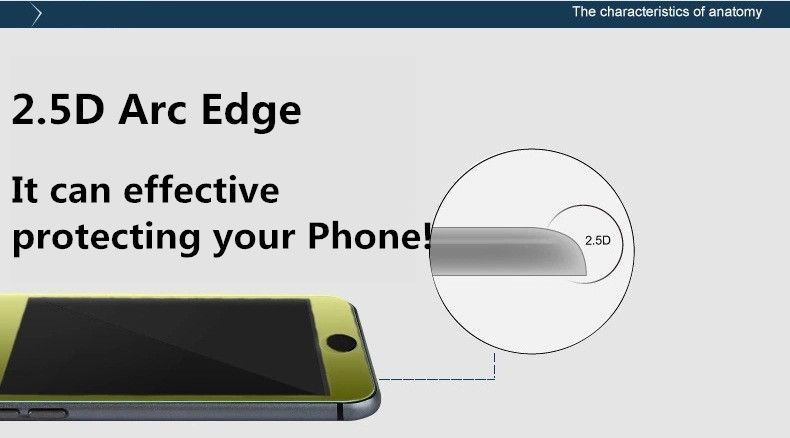 The characteristics of anatomy

2.5D Arc Edge

It can effective protecting your Phone!

2.5D